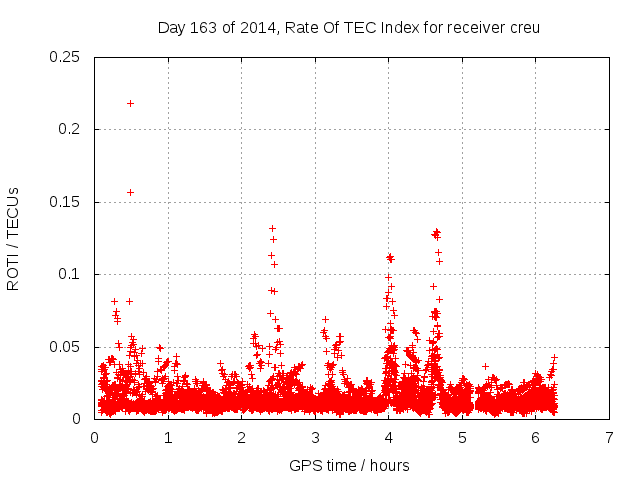 Day 163 of 2014, Rate Of TEC Index for receiver creu

ROTI / TECUs

0.25
0.2
0.15
0.1
0.05
0

0 1 2 3 4 5 6 7

GPS time / hours